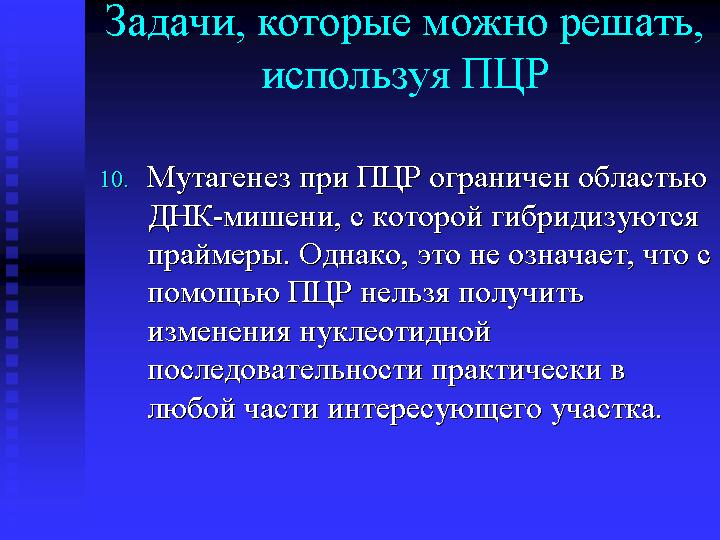 Задачи, которые можно решать, используя ПЦР

10. Мутагенез при ПЦР ограничен областью ДНК-мишени, с которой гибридизуются праймеры. Однако, это не означает, что с помощью ПЦР нельзя получить изменения нуклеотидной последовательности практически в любой части интересующего участка.